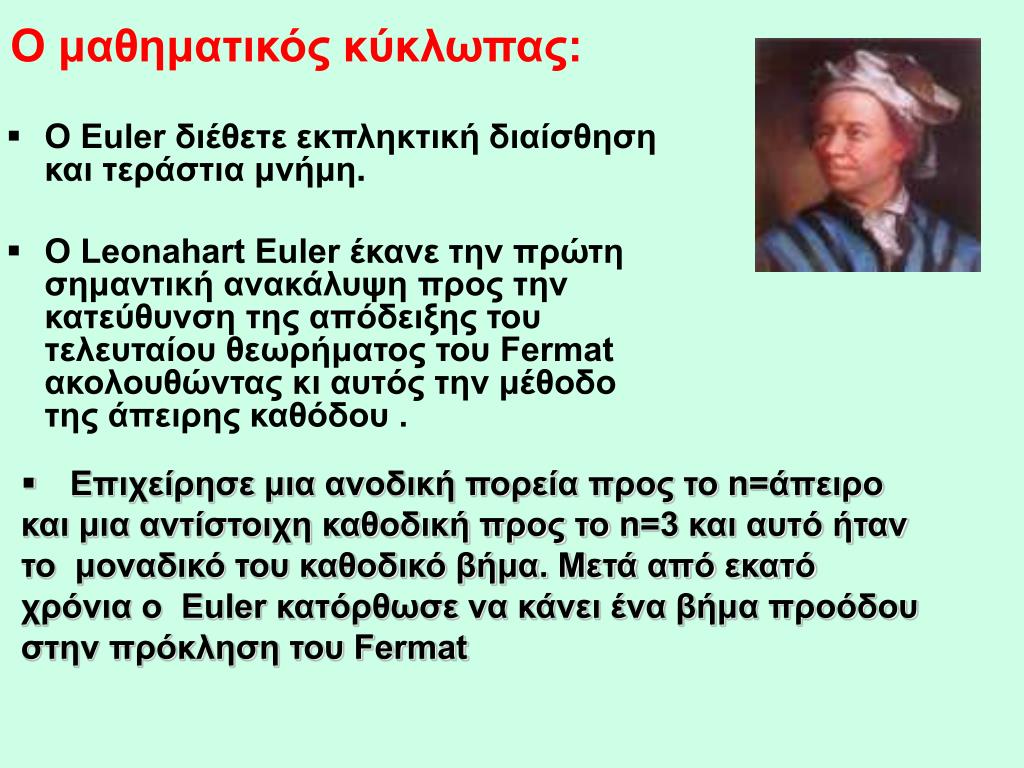 Ο μαθηματικός κύκλωπας:

▪ Ο Euler διέθετε εκπληκτική διαίσθηση και τεράστια μνήμη.

▪ Ο Leonahart Euler έκανε την πρώτη σημαντική ανακάλυψη προς την κατεύθυνση της απόδειξης του τελευταίου θεωρήματος του Fermat ακολουθώντας κι αυτός την μέθοδο της άπειρης καθόδου .

▪ Επιχείρησε μια ανοδική πορεία προς το n=άπειρο και μια αντίστοιχη καθοδική προς το n=3 και αυτό ήταν το μοναδικό του καθοδικό βήμα. Μετά από εκατό χρόνια ο Euler κατόρθωσε να κάνει ένα βήμα προόδου στην πρόκληση του Fermat